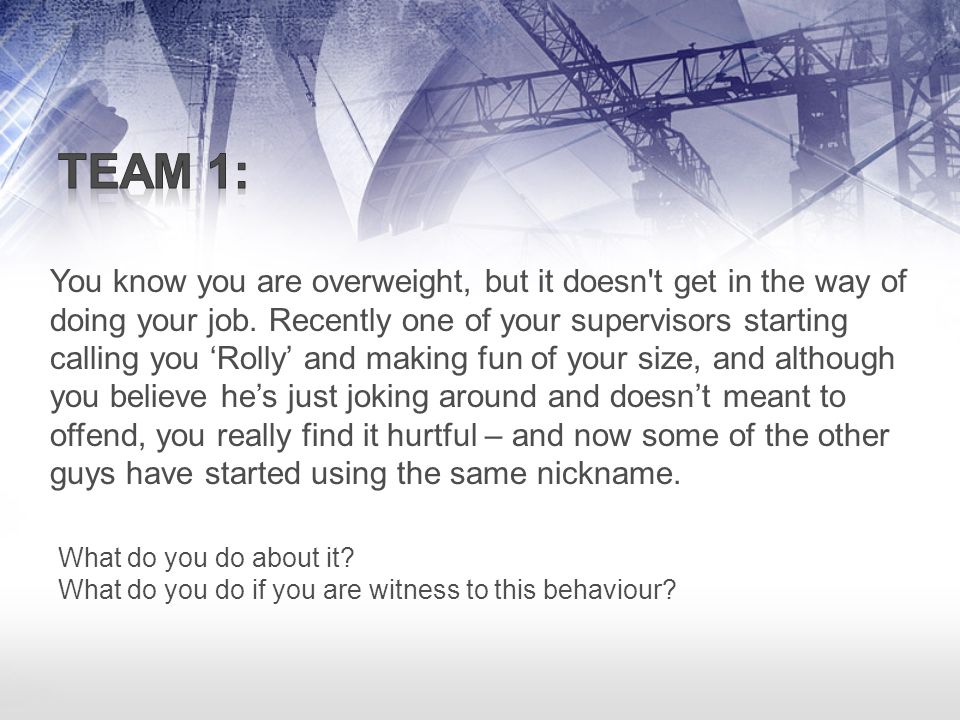 TEAM 1:

You know you are overweight, but it doesn't get in the way of doing your job. Recently one of your supervisors starting calling you ‘Rolly’ and making fun of your size, and although you believe he’s just joking around and doesn’t meant to offend, you really find it hurtful – and now some of the other guys have started using the same nickname.

What do you do about it?
What do you do if you are witness to this behaviour?